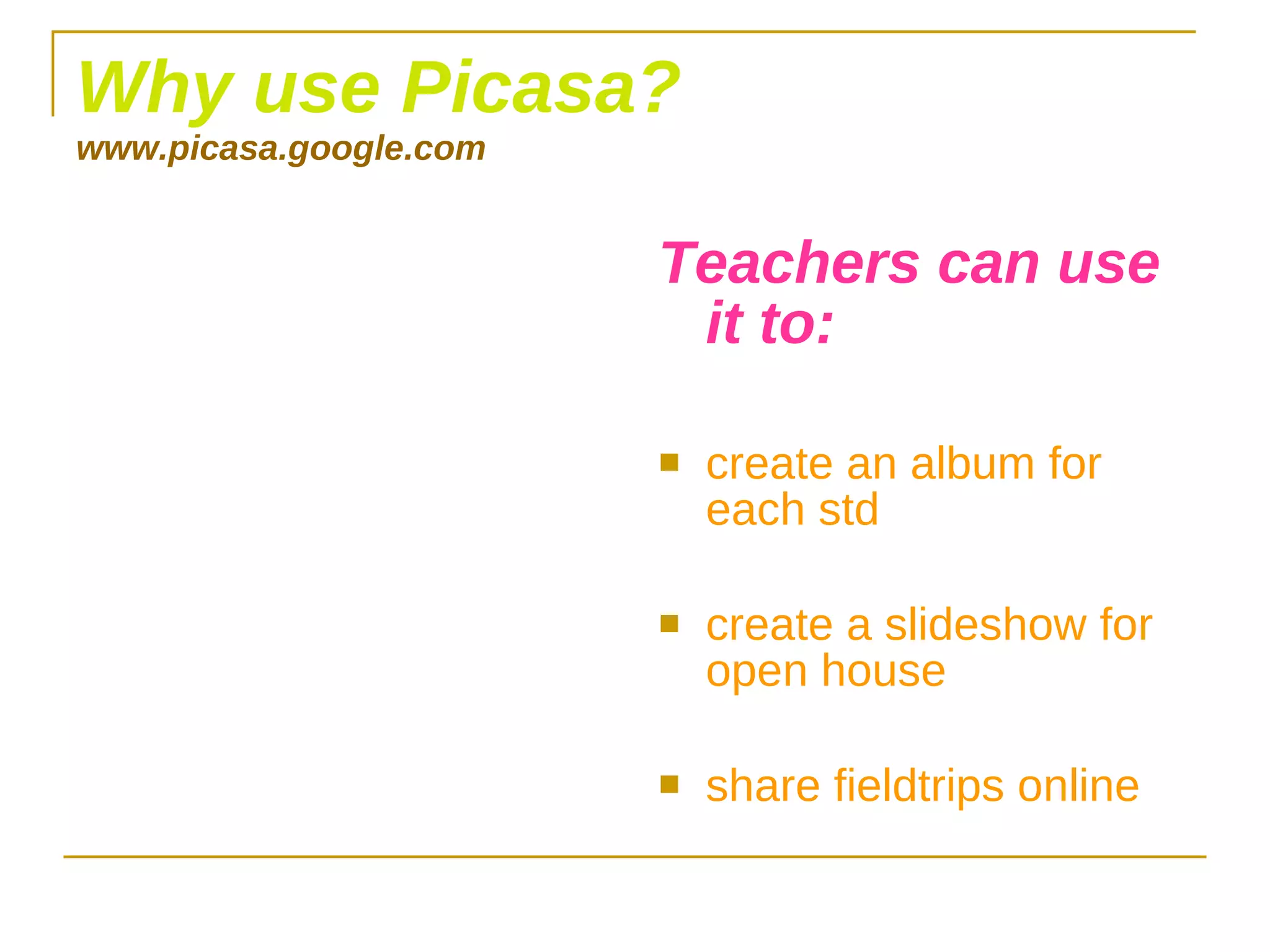 Why use Picasa?
www.picasa.google.com

Teachers can use it to:

- create an album for each std
- create a slideshow for open house
- share fieldtrips online